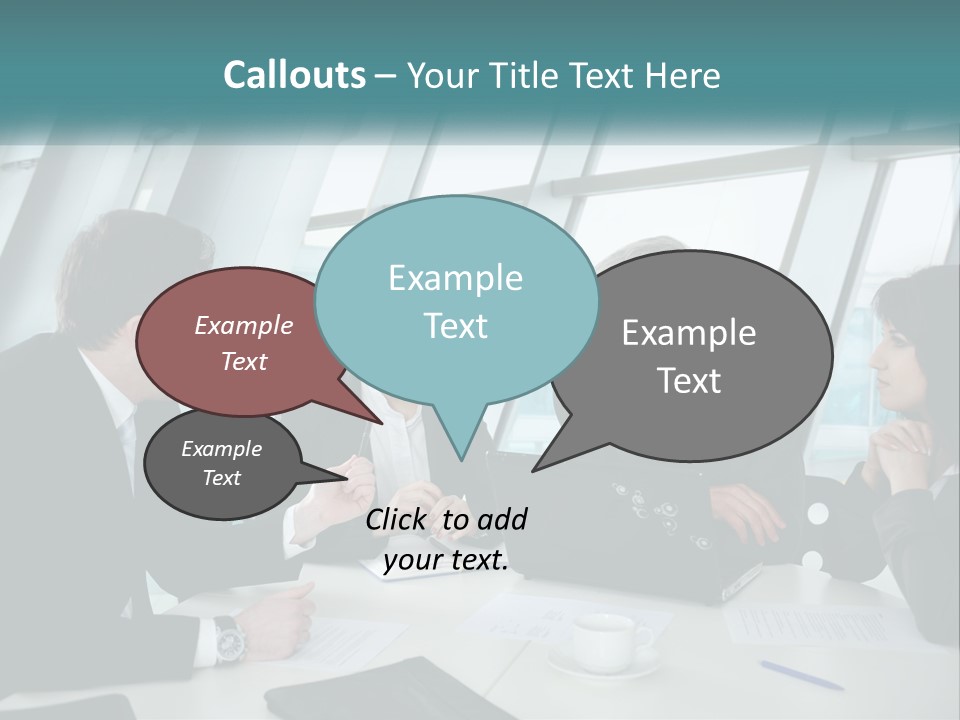 Callouts – Your Title Text Here

Example Text

Example Text

Example Text

Example Text

Click to add your text.